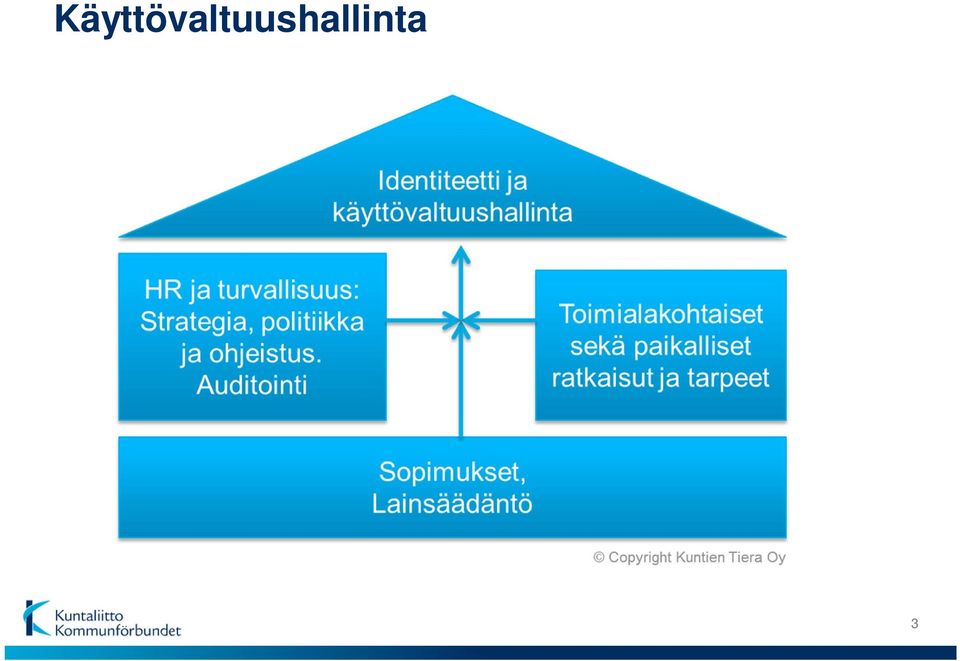 Käyttövaltuushallinta

Identiteetti ja käyttövaltuushallinta

HR ja turvallisuus: Strategia, politiikka ja ohjeistus. Auditointi

Toimialakohtaiset sekä paikalliset ratkaisut ja tarpeet

Sopimukset, Lainsäädäntö

© Copyright Kuntien Tiera Oy

Kuntaliitto
Kommunförbundet

3